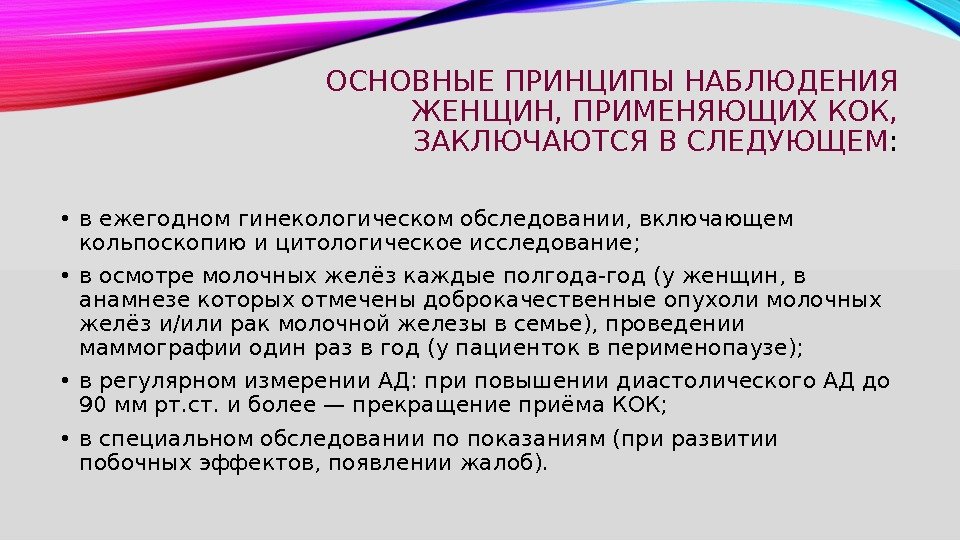 ОСНОВНЫЕ ПРИНЦИПЫ НАБЛЮДЕНИЯ ЖЕНЩИН, ПРИМЕНЯЮЩИХ КОК, ЗАКЛЮЧАЮТСЯ В СЛЕДУЮЩЕМ:

• в ежегодном гинекологическом обследовании, включающем кольпоскопию и цитологическое исследование;
• в осмотре молочных желёз каждые полгода-год (у женщин, в анамнезе которых отмечены доброкачественные опухоли молочных желёз и/или рак молочной железы в семье), проведении маммографии один раз в год (у пациенток в перименопаузе);
• в регулярном измерении АД: при повышении диастолического АД до 90 мм рт.ст. и более — прекращение приёма КОК;
• в специальном обследовании по показаниям (при развитии побочных эффектов, появлении жалоб).